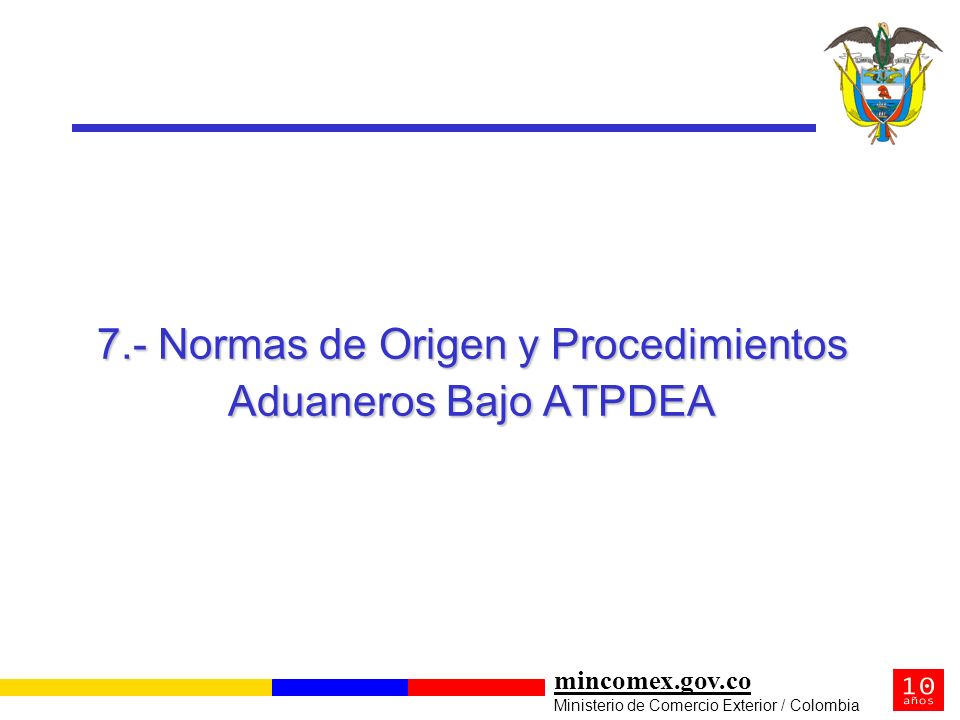 7.- Normas de Origen y Procedimientos Aduaneros Bajo ATPDEA

mincomex.gov.co
Ministerio de Comercio Exterior / Colombia

10
años